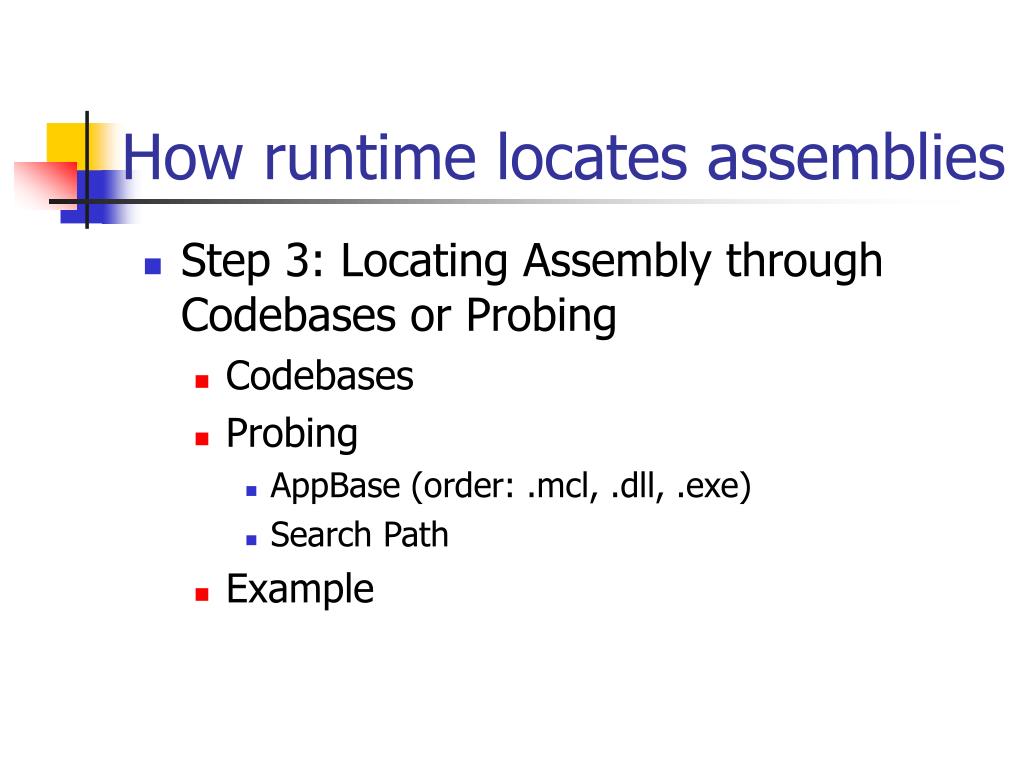 How runtime locates assemblies

Step 3: Locating Assembly through Codebases or Probing

Codebases

Probing

AppBase (order: .mcl, .dll, .exe)

Search Path

Example